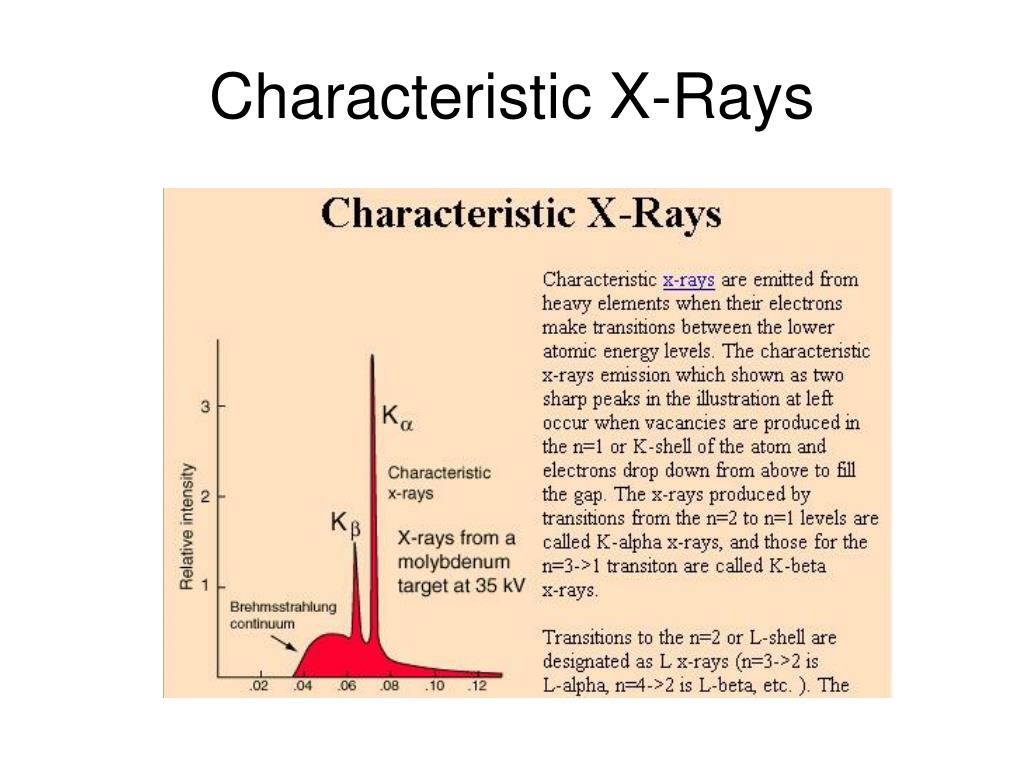 Characteristic X-Rays

Characteristic X-Rays

Relative intensity

3

2

1

$K_\alpha$

Characteristic x-rays

$K_\beta$

X-rays from a molybdenum target at 35 kV

Brehmsstrahlung continuum

.02 .04 .06 .08 .10 .12

Characteristic x-rays are emitted from heavy elements when their electrons make transitions between the lower atomic energy levels. The characteristic x-rays emission which shown as two sharp peaks in the illustration at left occur when vacancies are produced in the n=1 or K-shell of the atom and electrons drop down from above to fill the gap. The x-rays produced by transitions from the n=2 to n=1 levels are called K-alpha x-rays, and those for the n=3->1 transiton are called K-beta x-rays.

Transitions to the n=2 or L-shell are designated as L x-rays (n=3->2 is L-alpha, n=4->2 is L-beta, etc. ). The